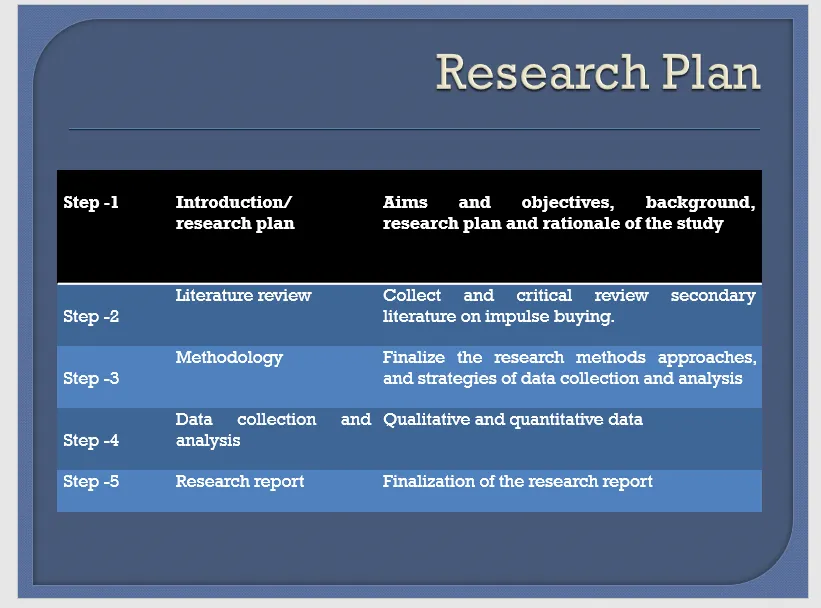 Research Plan

| Step -1 | Introduction/ research plan | Aims and objectives, background, research plan and rationale of the study |
|---|---|---|
| Step -2 | Literature review | Collect and critical review secondary literature on impulse buying. |
| Step -3 | Methodology | Finalize the research methods approaches, and strategies of data collection and analysis |
| Step -4 | Data collection and analysis | Qualitative and quantitative data |
| Step -5 | Research report | Finalization of the research report |